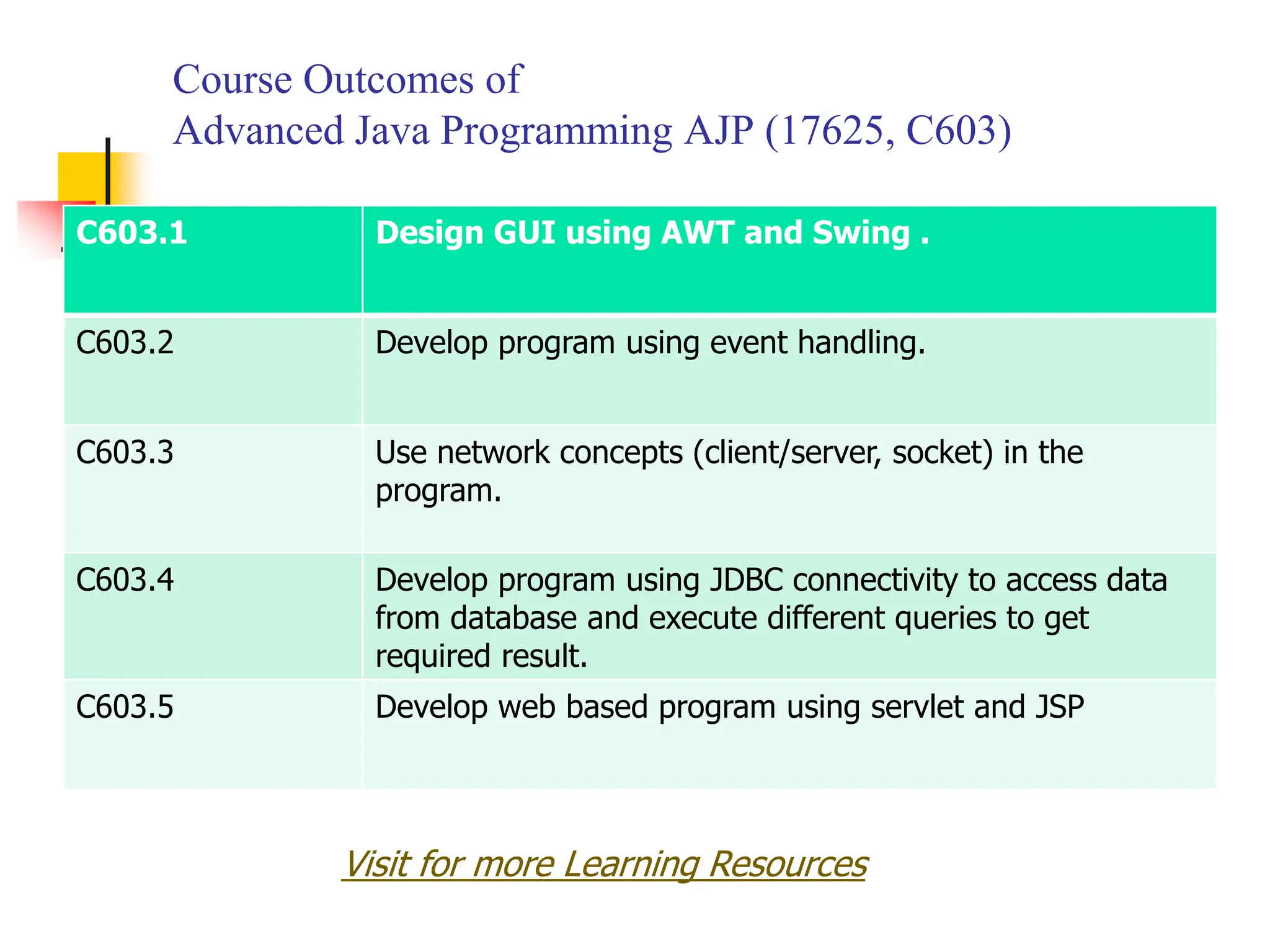 Course Outcomes of
Advanced Java Programming AJP (17625, C603)

| C603.1 | Design GUI using AWT and Swing . |
|---|---|
| C603.2 | Develop program using event handling. |
| C603.3 | Use network concepts (client/server, socket) in the program. |
| C603.4 | Develop program using JDBC connectivity to access data from database and execute different queries to get required result. |
| C603.5 | Develop web based program using servlet and JSP |

Visit for more Learning Resources